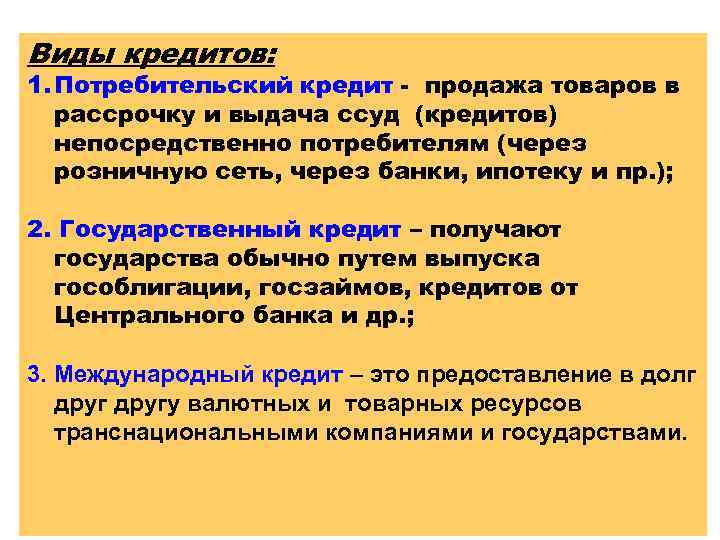 Виды кредитов:

1. Потребительский кредит - продажа товаров в рассрочку и выдача ссуд (кредитов) непосредственно потребителям (через розничную сеть, через банки, ипотеку и пр.);

2. Государственный кредит – получают государства обычно путем выпуска гособлигации, госзаймов, кредитов от Центрального банка и др.;

3. Международный кредит – это предоставление в долг друг другу валютных и товарных ресурсов транснациональными компаниями и государствами.